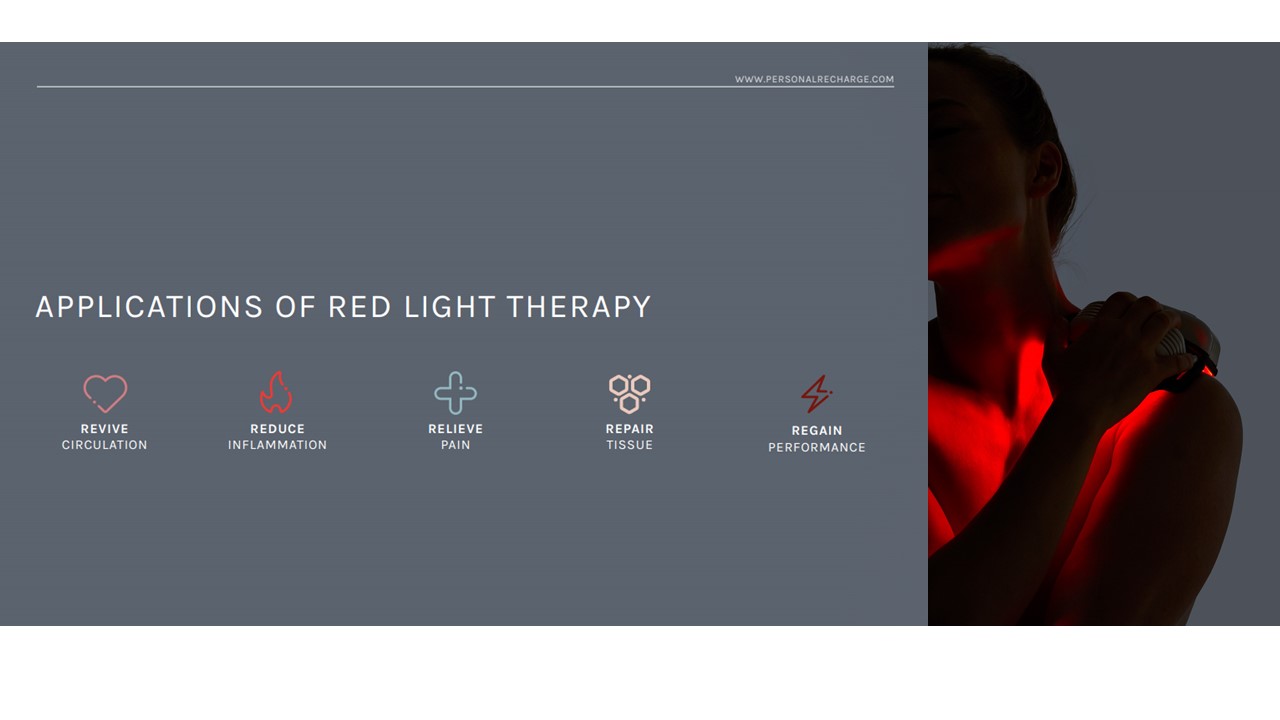 WWW.PERSONALRECHARGE.COM

APPLICATIONS OF RED LIGHT THERAPY

REVIVE
CIRCULATION

REDUCE
INFLAMMATION

RELIEVE
PAIN

REPAIR
TISSUE

REGAIN
PERFORMANCE